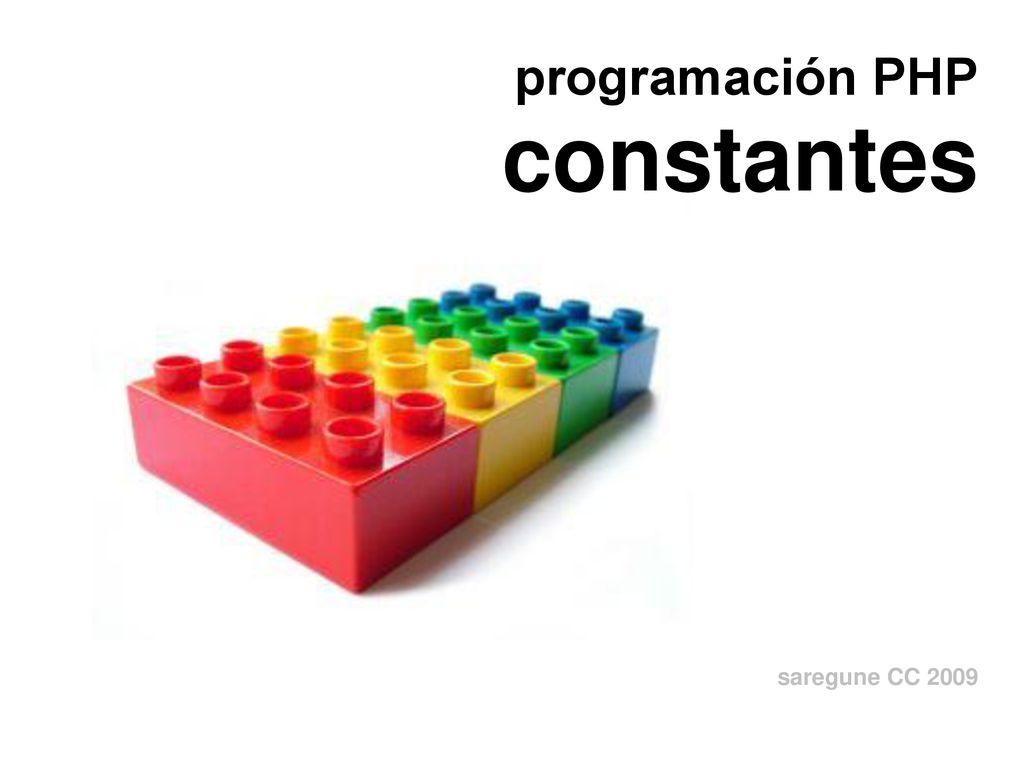 programación PHP
constantes

saregune CC 2009